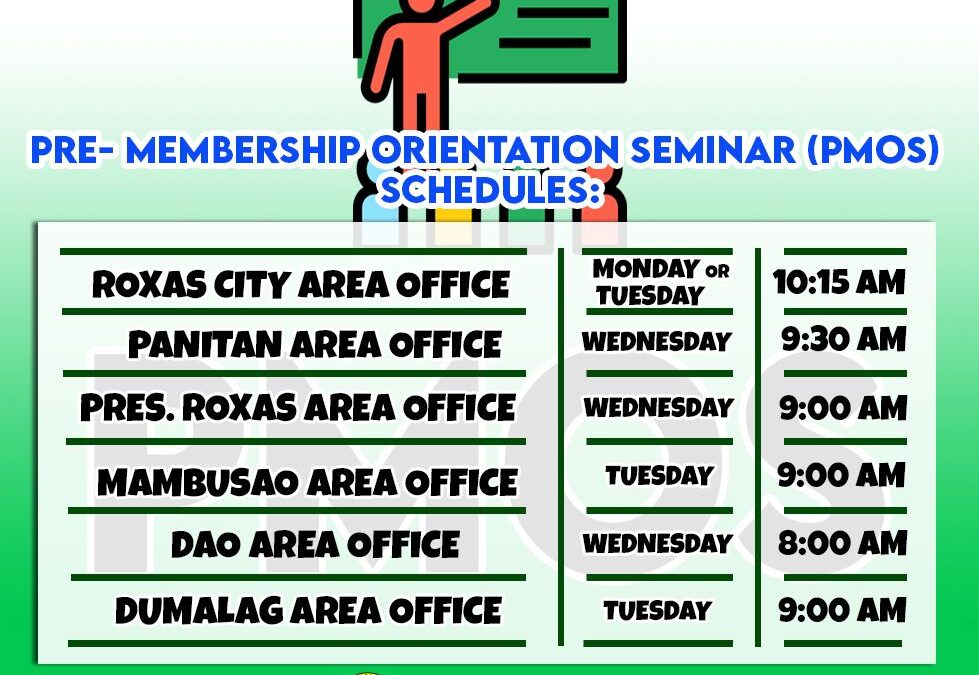 PRE- MEMBERSHIP ORIENTATION SEMINAR (PMOS) SCHEDULES:

| | | |
|---|---|---|
| ROXAS CITY AREA OFFICE | MONDAY OR TUESDAY | 10:15 AM |
| PANITAN AREA OFFICE | WEDNESDAY | 9:30 AM |
| PRES. ROXAS AREA OFFICE | WEDNESDAY | 9:00 AM |
| MAMBUSAO AREA OFFICE | TUESDAY | 9:00 AM |
| DAO AREA OFFICE | WEDNESDAY | 8:00 AM |
| DUMALAG AREA OFFICE | TUESDAY | 9:00 AM |

PMOS